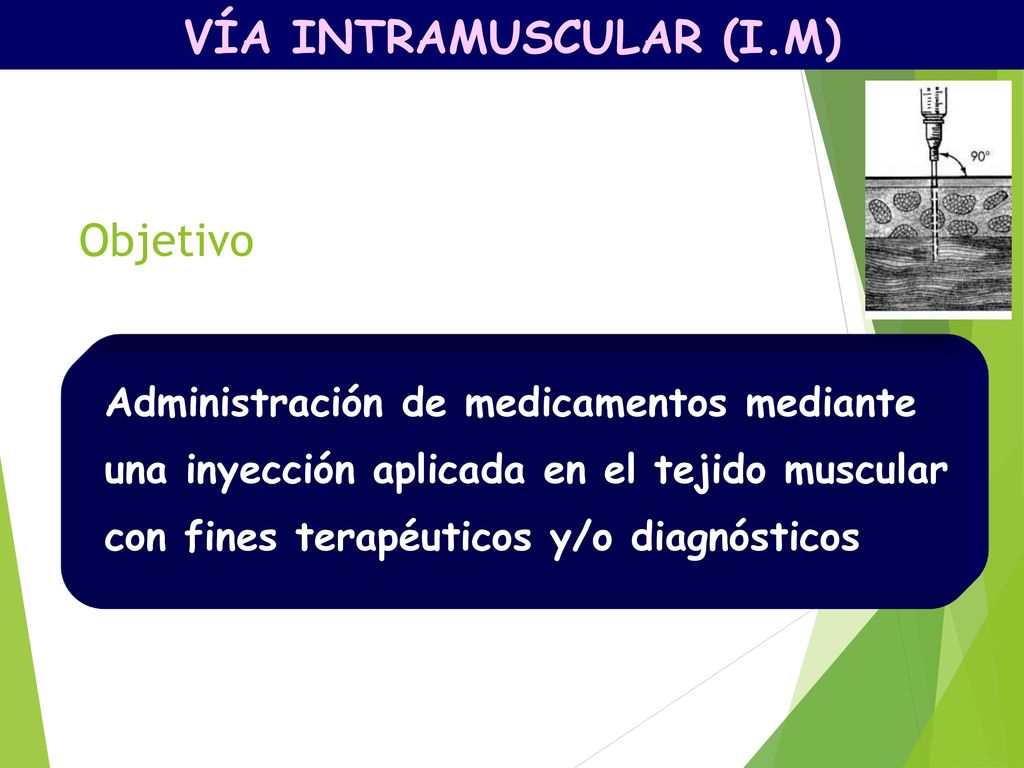 VÍA INTRAMUSCULAR (I.M)

90°

Objetivo

Administración de medicamentos mediante una inyección aplicada en el tejido muscular con fines terapéuticos y/o diagnósticos